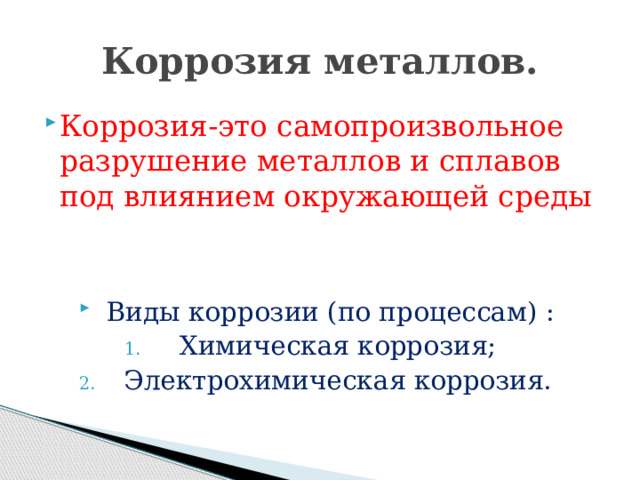 Коррозия металлов.

Коррозия-это самопроизвольное разрушение металлов и сплавов под влиянием окружающей среды

Виды коррозии (по процессам) :
1. Химическая коррозия;
2. Электрохимическая коррозия.